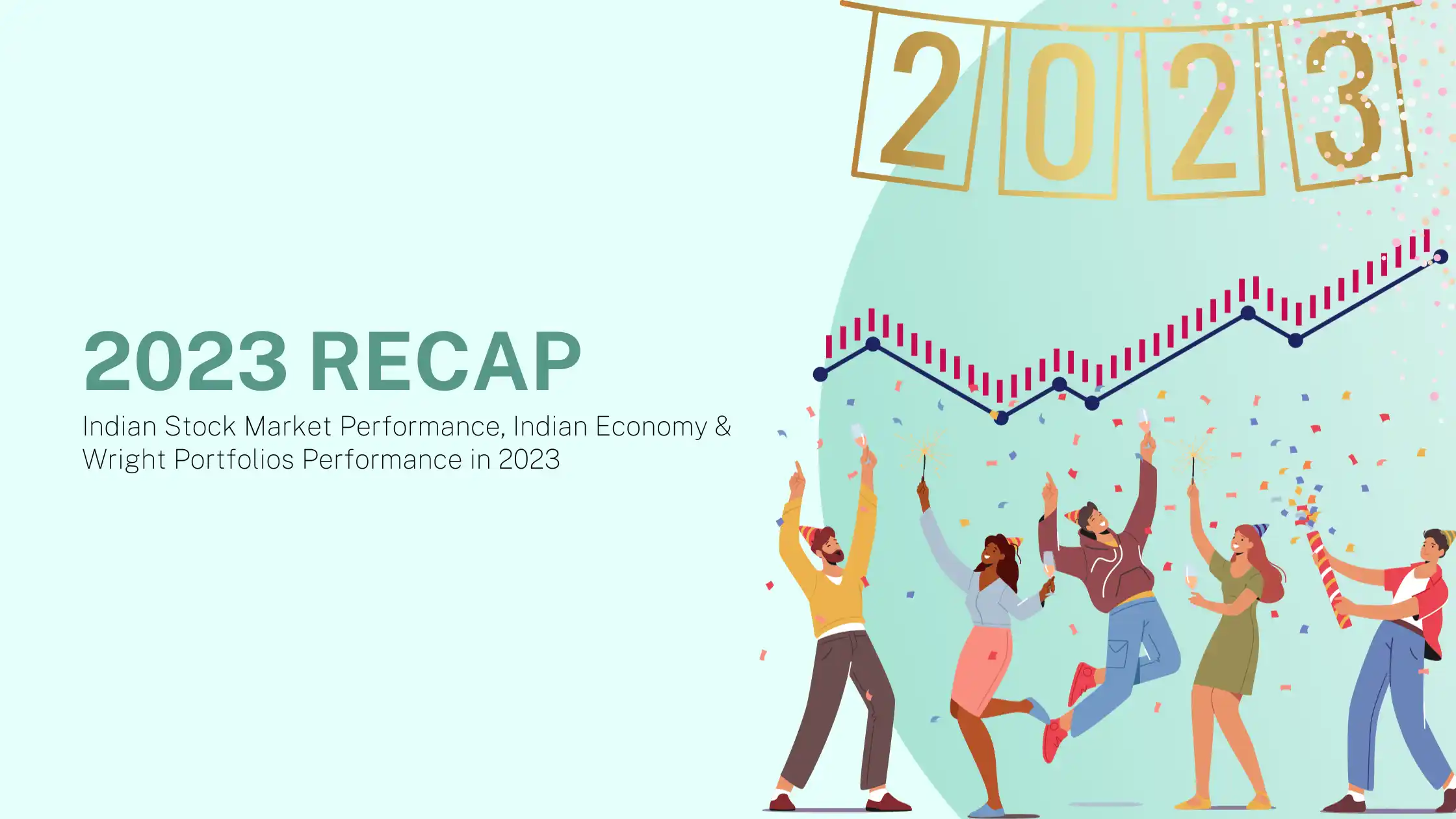 2023

2023 RECAP

Indian Stock Market Performance, Indian Economy & Wright Portfolios Performance in 2023